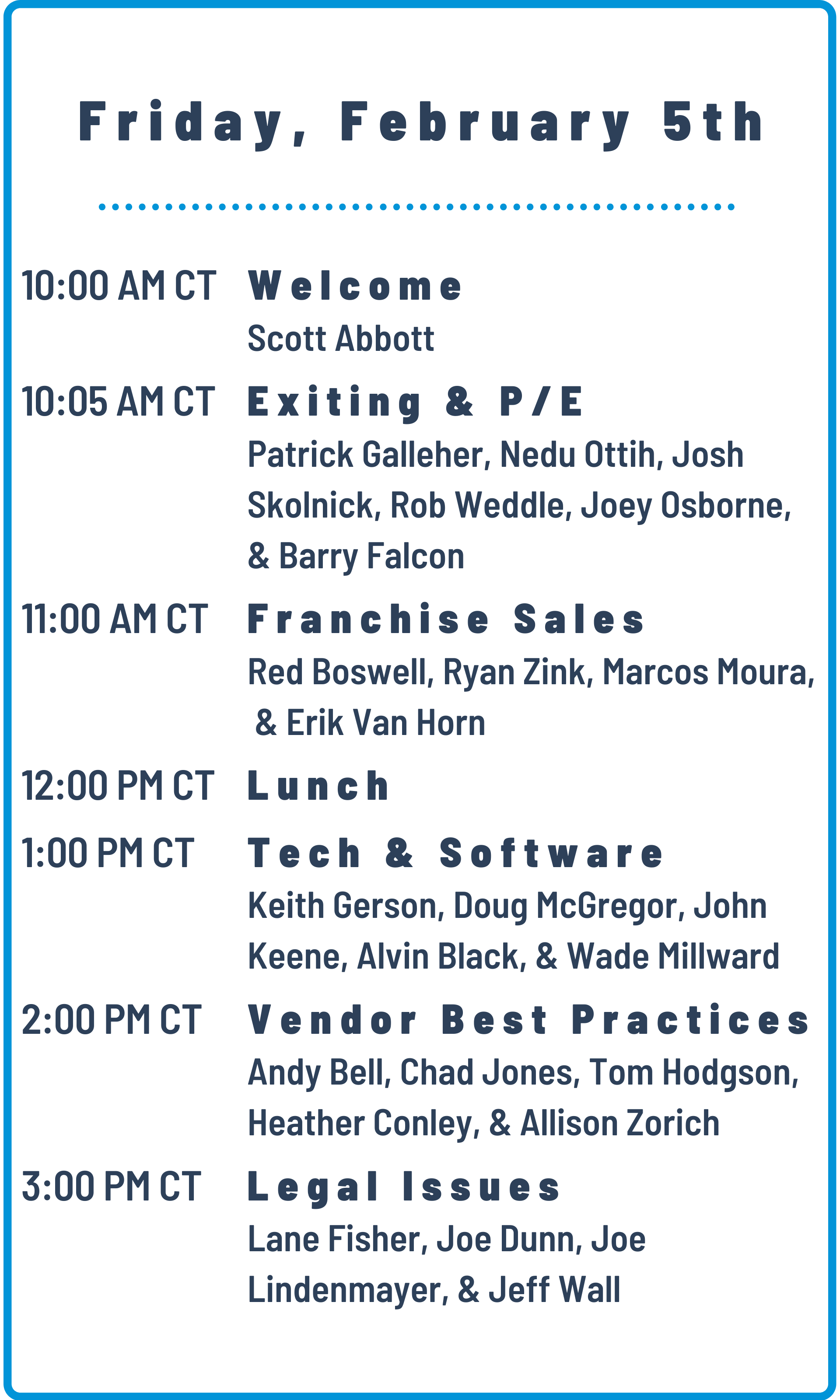 Friday, February 5th

10:00 AM CT Welcome
Scott Abbott

10:05 AM CT Exiting & P/E
Patrick Galleher, Nedu Ottih, Josh Skolnick, Rob Weddle, Joey Osborne, & Barry Falcon

11:00 AM CT Franchise Sales
Red Boswell, Ryan Zink, Marcos Moura, & Erik Van Horn

12:00 PM CT Lunch

1:00 PM CT Tech & Software
Keith Gerson, Doug McGregor, John Keene, Alvin Black, & Wade Millward

2:00 PM CT Vendor Best Practices
Andy Bell, Chad Jones, Tom Hodgson, Heather Conley, & Allison Zorich

3:00 PM CT Legal Issues
Lane Fisher, Joe Dunn, Joe Lindenmayer, & Jeff Wall